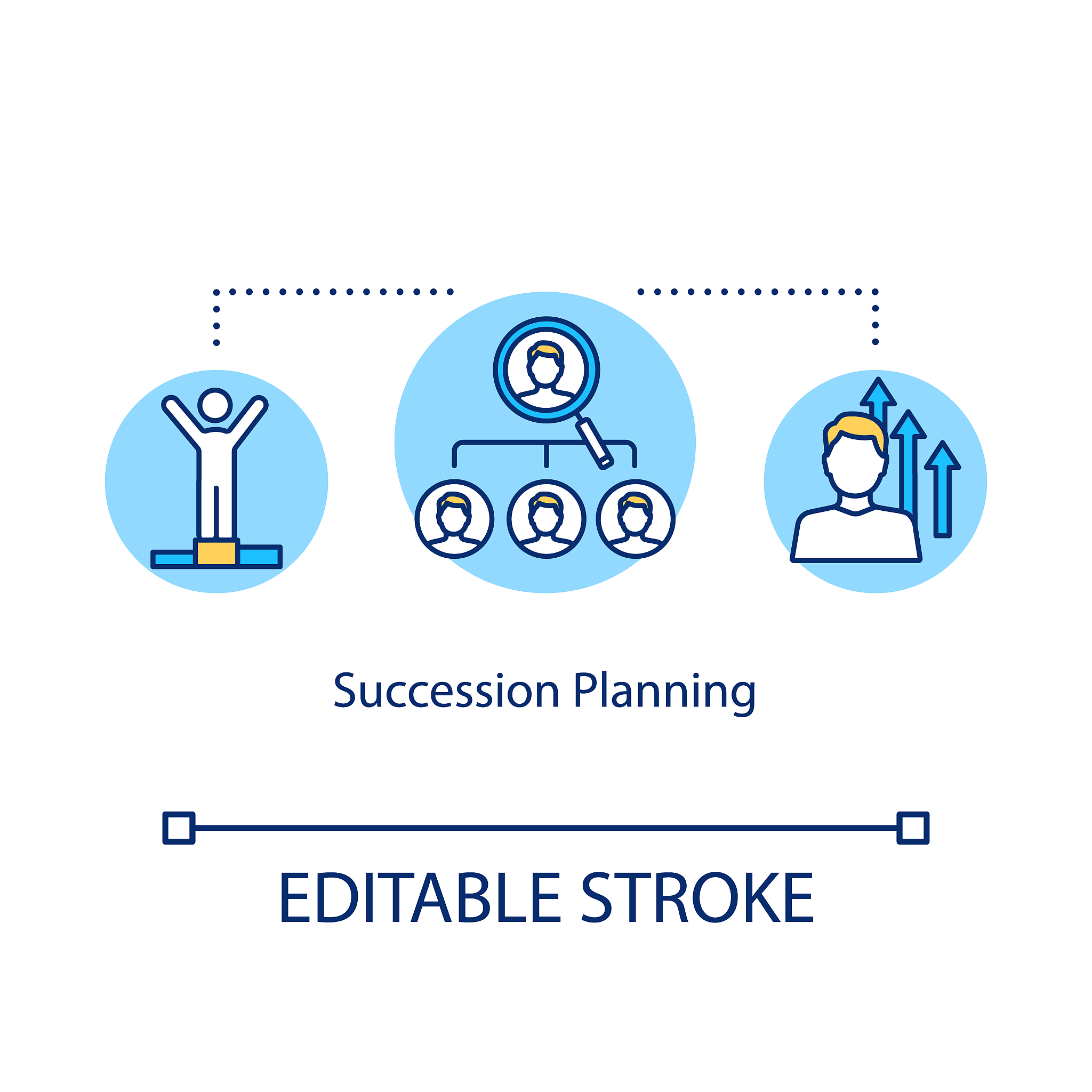 Succession Planning

EDITABLE STROKE